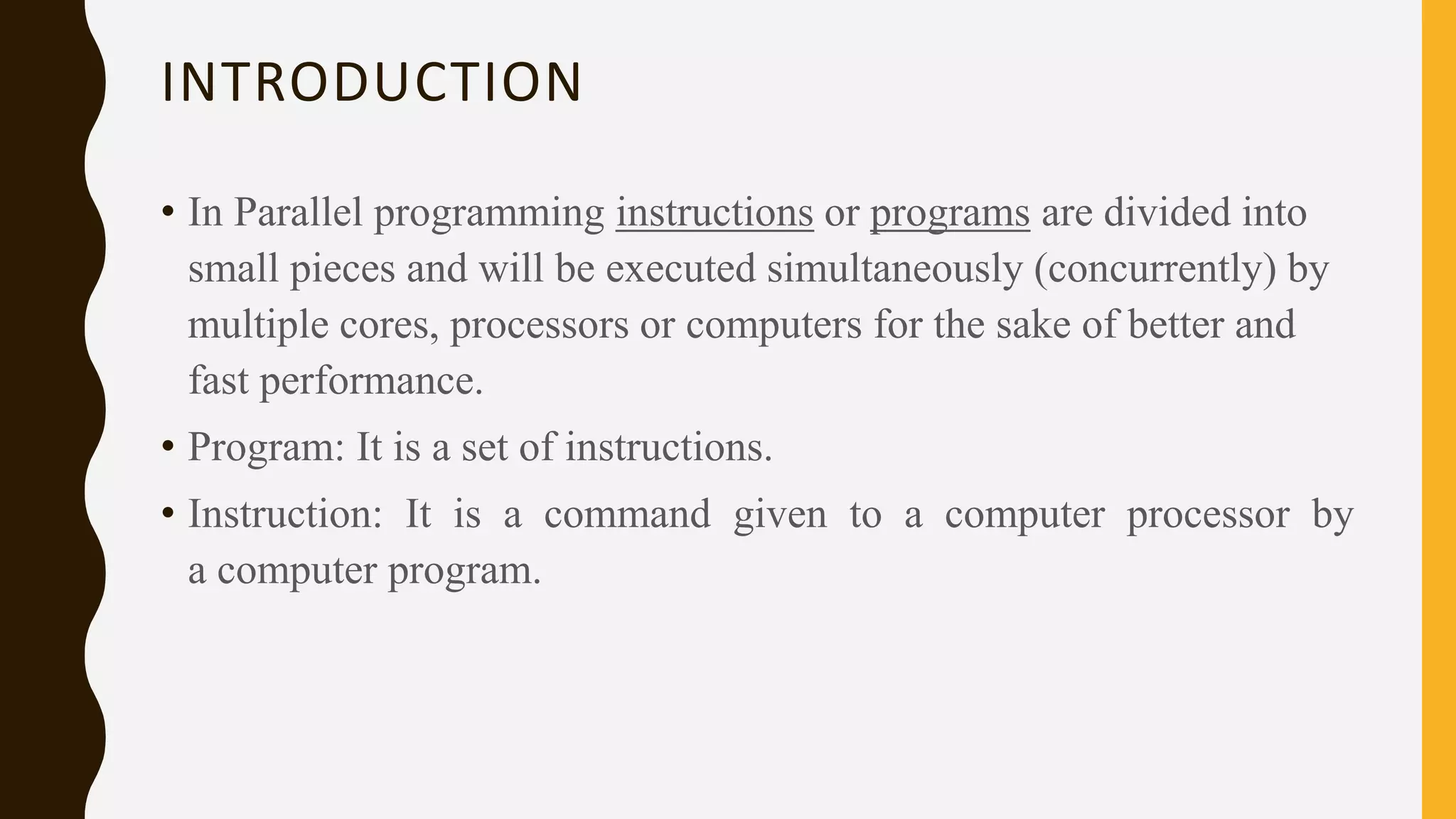 INTRODUCTION

• In Parallel programming instructions or programs are divided into small pieces and will be executed simultaneously (concurrently) by multiple cores, processors or computers for the sake of better and fast performance.

• Program: It is a set of instructions.

• Instruction: It is a command given to a computer processor by a computer program.